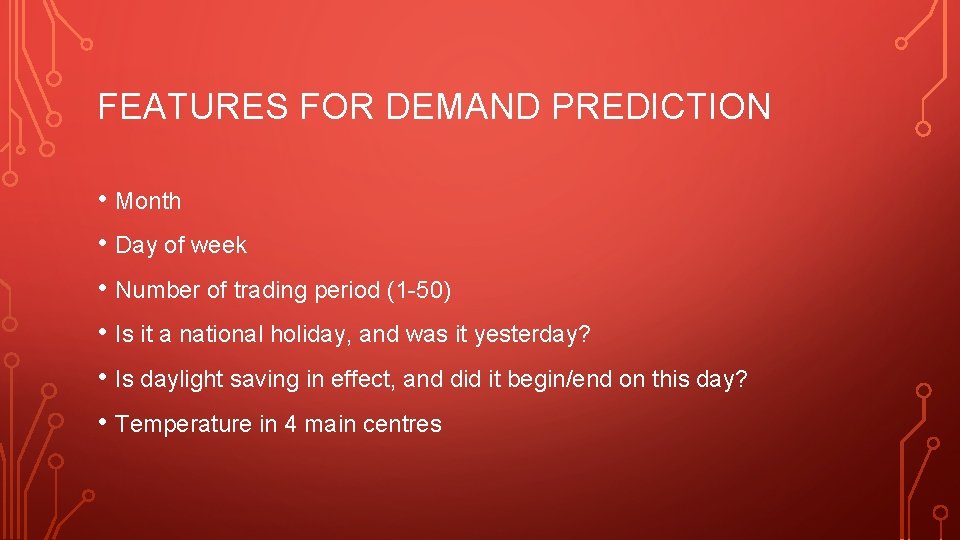 FEATURES FOR DEMAND PREDICTION

• Month
• Day of week
• Number of trading period (1-50)
• Is it a national holiday, and was it yesterday?
• Is daylight saving in effect, and did it begin/end on this day?
• Temperature in 4 main centres